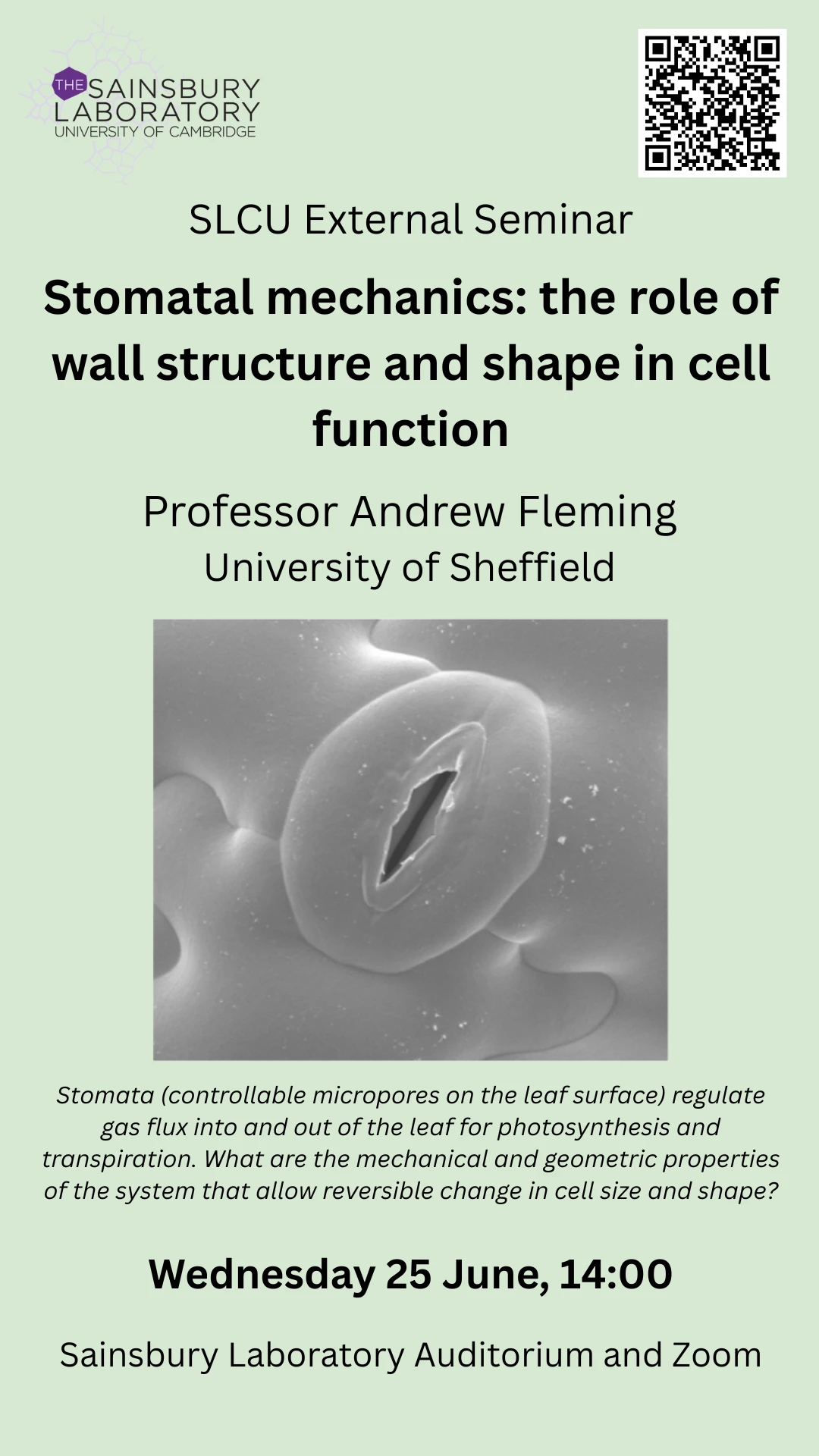 THE SAINSBURY LABORATORY
UNIVERSITY OF CAMBRIDGE

SLCU External Seminar

Stomatal mechanics: the role of wall structure and shape in cell function

Professor Andrew Fleming
University of Sheffield

Stomata (controllable micropores on the leaf surface) regulate gas flux into and out of the leaf for photosynthesis and transpiration. What are the mechanical and geometric properties of the system that allow reversible change in cell size and shape?

Wednesday 25 June, 14:00

Sainsbury Laboratory Auditorium and Zoom